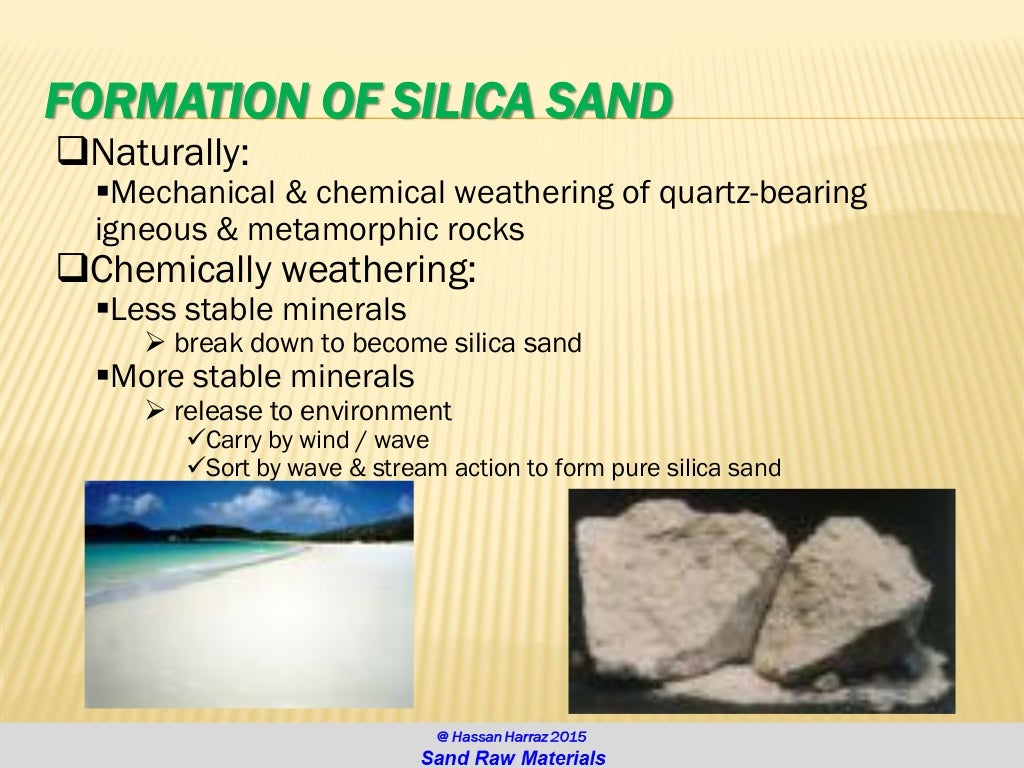 FORMATION OF SILICA SAND

❑Naturally:

▪Mechanical & chemical weathering of quartz-bearing igneous & metamorphic rocks

❑Chemically weathering:

▪Less stable minerals

➢ break down to become silica sand

▪More stable minerals

➢ release to environment

✓Carry by wind / wave

✓Sort by wave & stream action to form pure silica sand

@ Hassan Harraz 2015

Sand Raw Materials